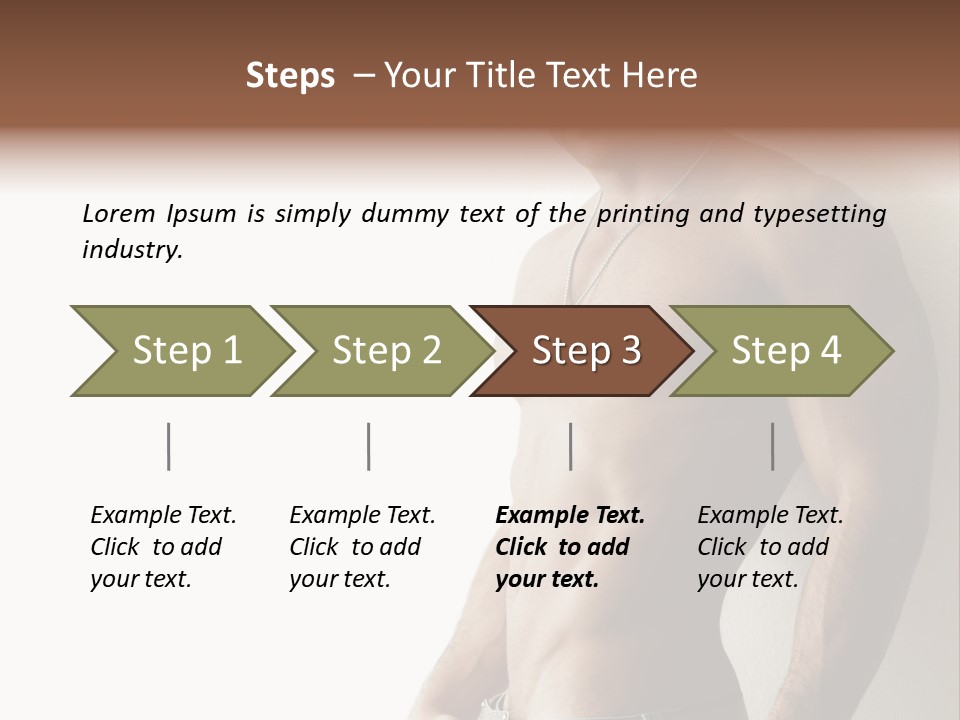 Steps – Your Title Text Here

Lorem Ipsum is simply dummy text of the printing and typesetting industry.

Step 1

Step 2

Step 3

Step 4

Example Text. Click to add your text.

Example Text. Click to add your text.

Example Text. Click to add your text.

Example Text. Click to add your text.